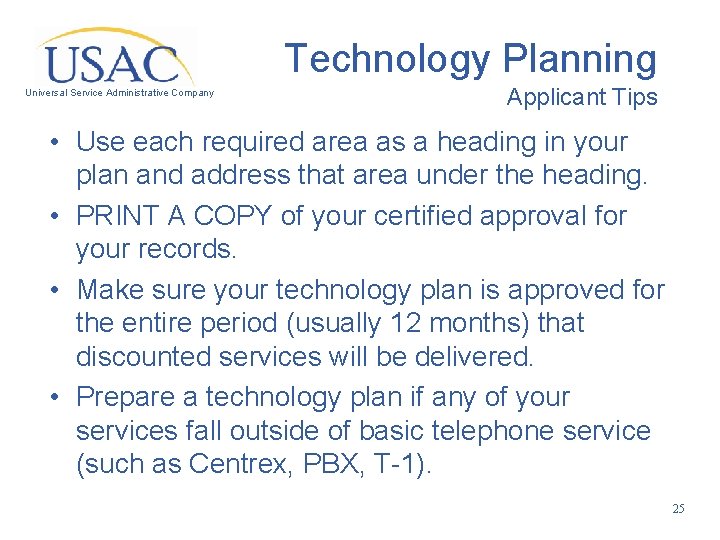 USAC
Universal Service Administrative Company

Technology Planning
Applicant Tips

• Use each required area as a heading in your plan and address that area under the heading.
• PRINT A COPY of your certified approval for your records.
• Make sure your technology plan is approved for the entire period (usually 12 months) that discounted services will be delivered.
• Prepare a technology plan if any of your services fall outside of basic telephone service (such as Centrex, PBX, T-1).

25